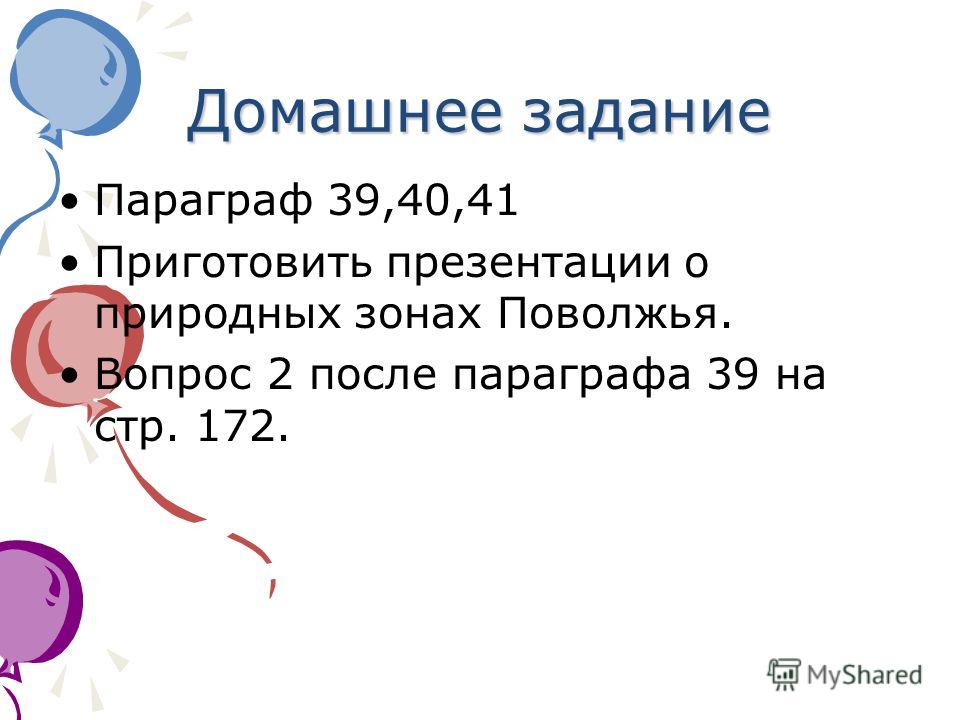 Домашнее задание

• Параграф 39,40,41
• Приготовить презентации о природных зонах Поволжья.
• Вопрос 2 после параграфа 39 на стр. 172.

MyShared